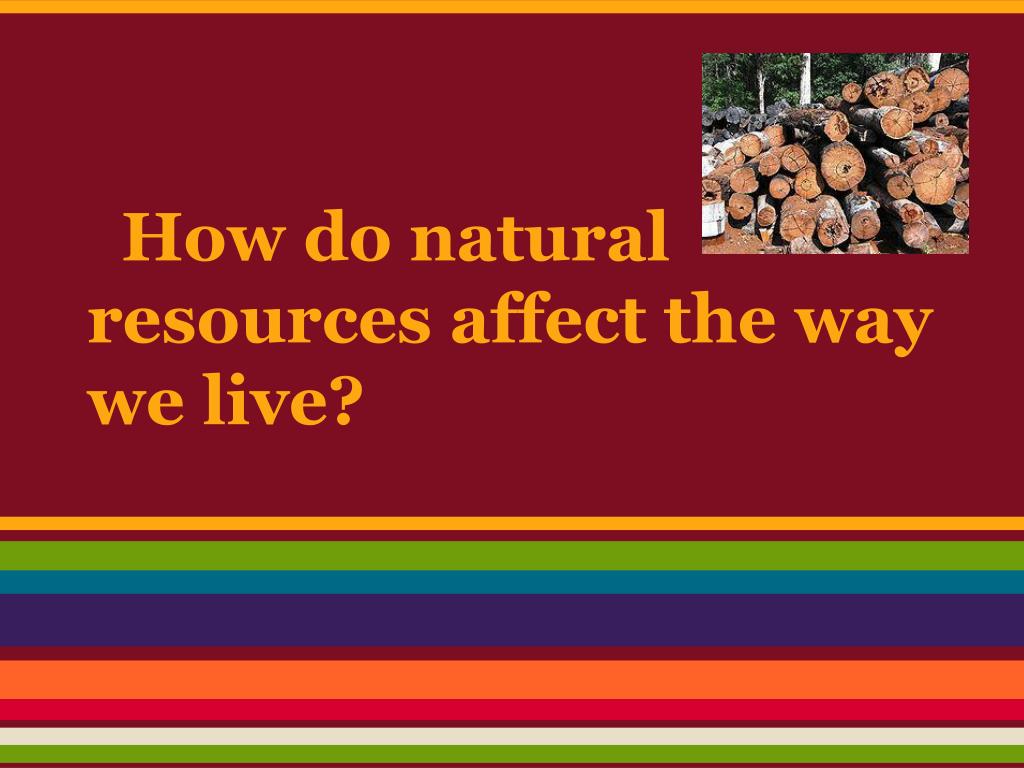 How do natural resources affect the way we live?